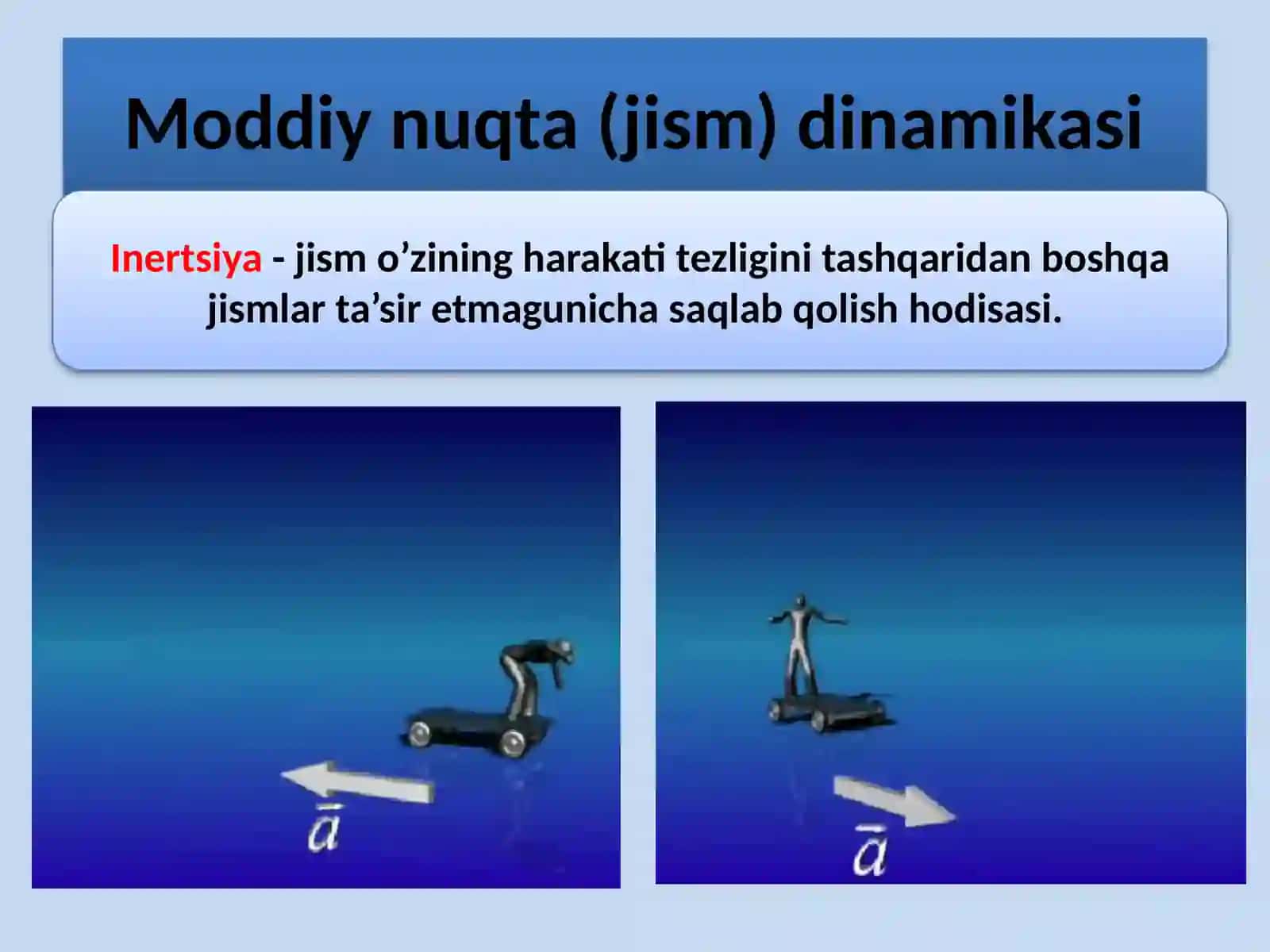 Moddiy nuqta (jism) dinamikasi

Inertsiya - jism o’zining harakati tezligini tashqaridan boshqa jismlar ta’sir etmagunicha saqlab qolish hodisasi.

$\bar{a}$

$\bar{a}$